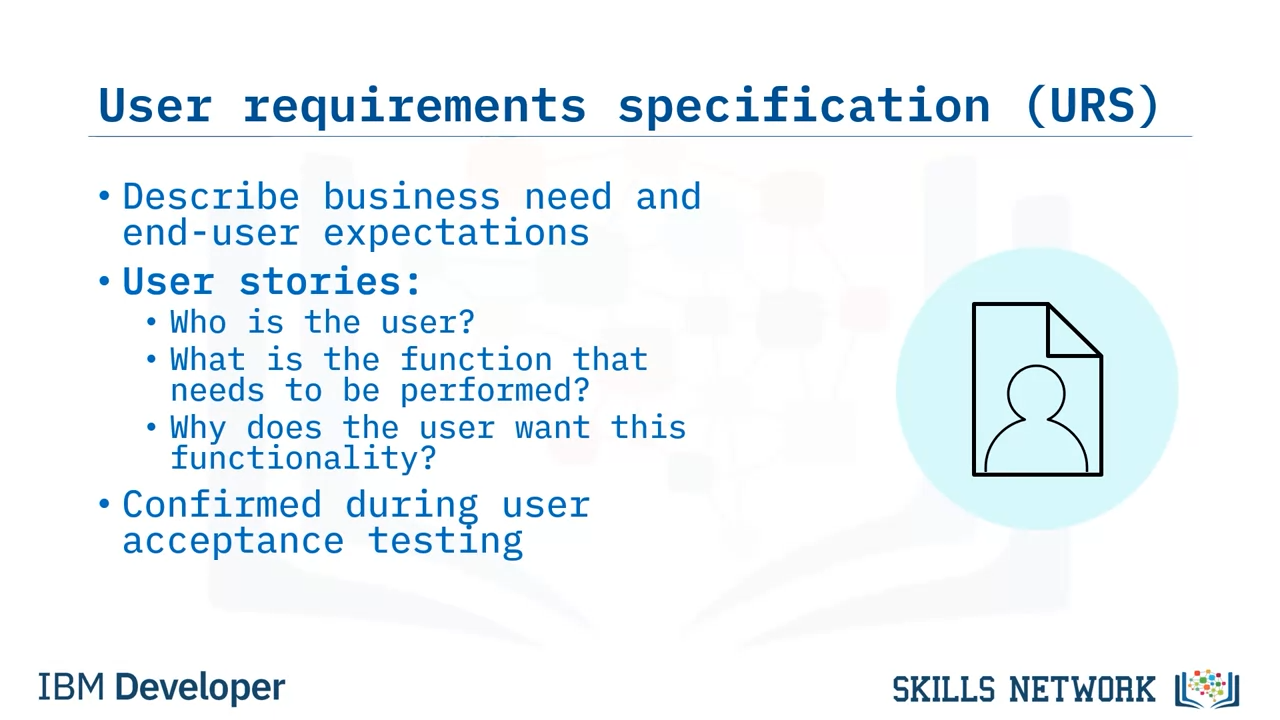 User requirements specification (URS)

• Describe business need and end-user expectations

• User stories:
  • Who is the user?
  • What is the function that needs to be performed?
  • Why does the user want this functionality?

• Confirmed during user acceptance testing

IBM Developer

SKILLS NETWORK